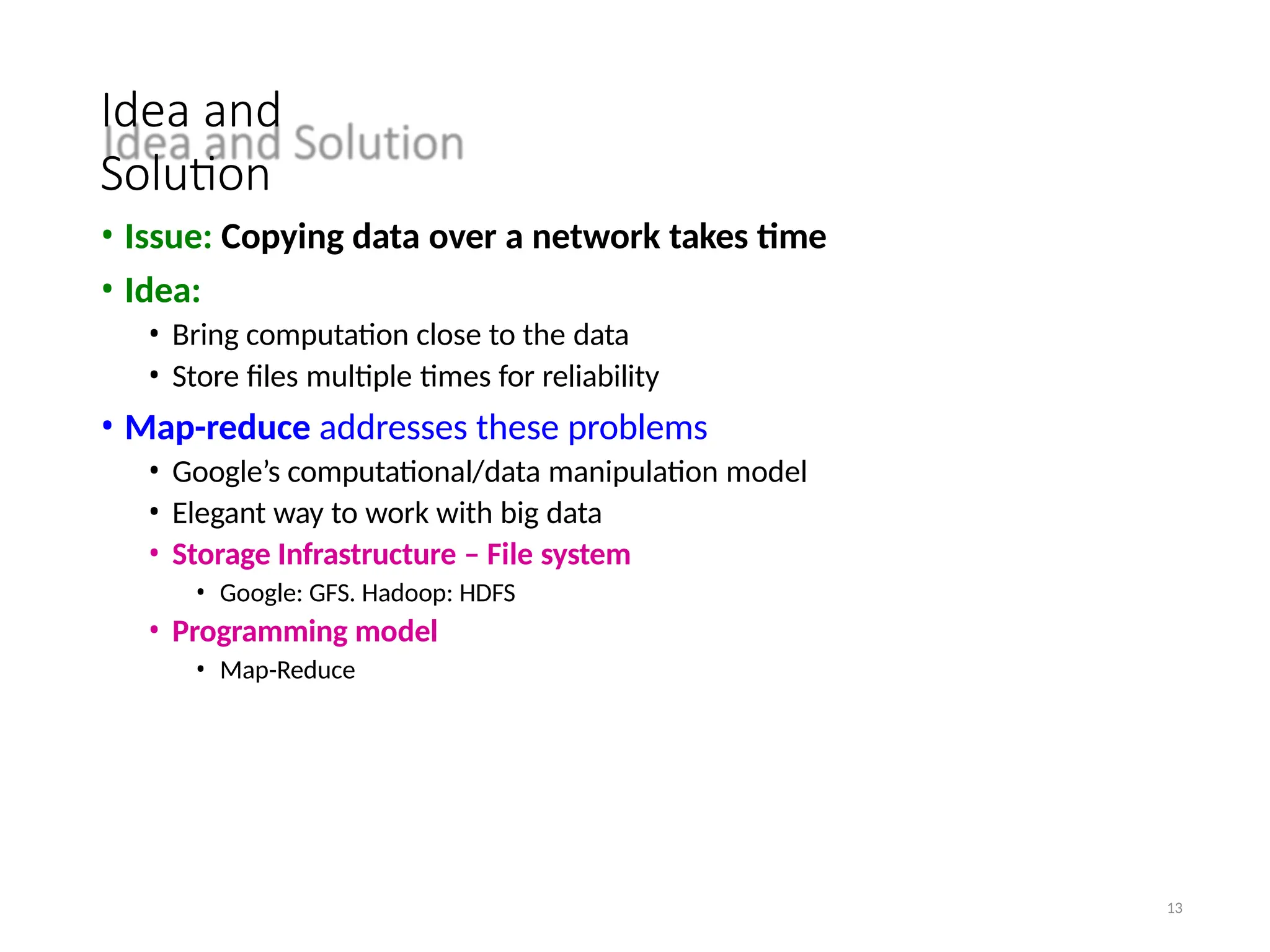 Idea and Solution

Idea and Solution

• Issue: Copying data over a network takes time

• Idea:
  • Bring computation close to the data
  • Store files multiple times for reliability

• Map-reduce addresses these problems
  • Google's computational/data manipulation model
  • Elegant way to work with big data
  • Storage Infrastructure – File system
    • Google: GFS. Hadoop: HDFS
  • Programming model
    • Map-Reduce

13